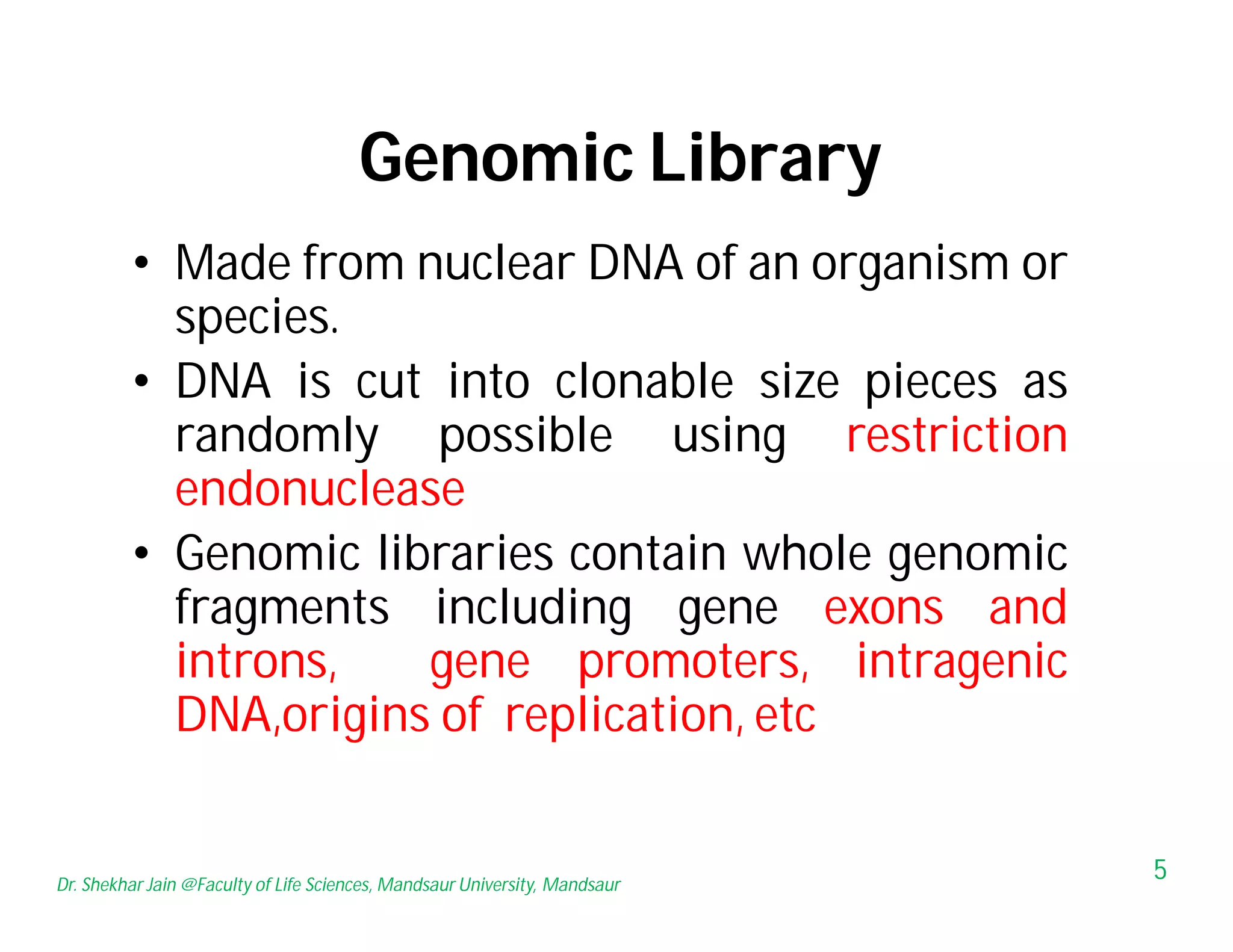 Genomic Library

• Made from nuclear DNA of an organism or species.

• DNA is cut into clonable size pieces as randomly possible using restriction endonuclease

• Genomic libraries contain whole genomic fragments including gene exons and introns, gene promoters, intragenic DNA,origins of replication, etc

Dr. Shekhar Jain @Faculty of Life Sciences, Mandsaur University, Mandsaur

5